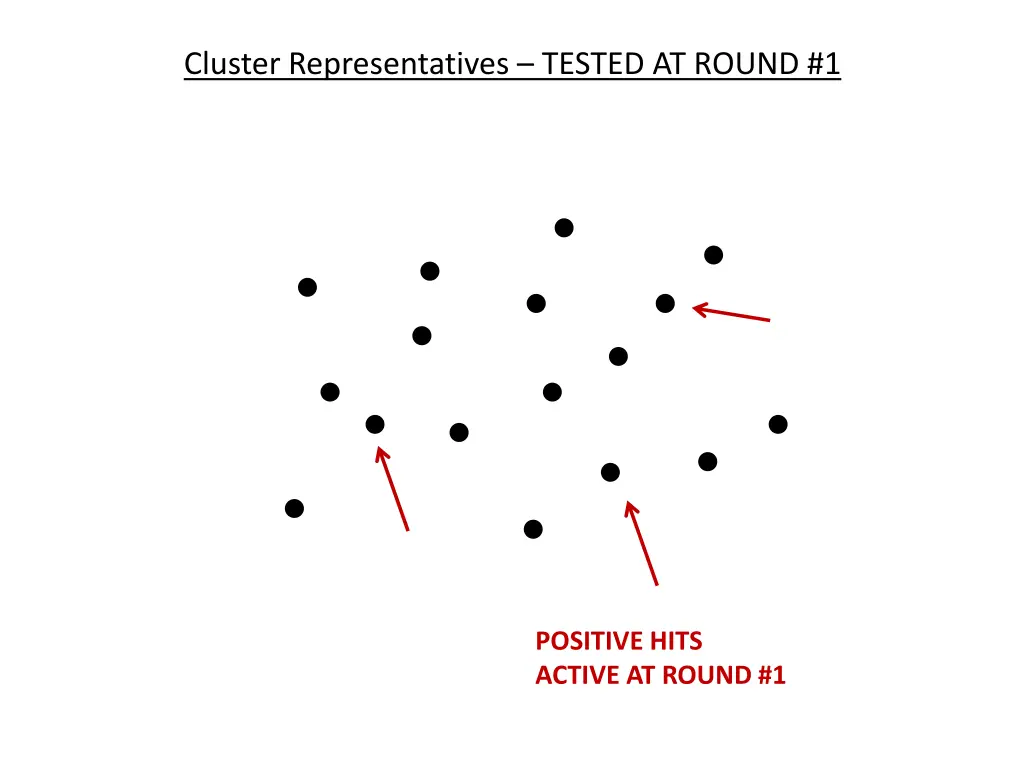 Cluster Representatives – TESTED AT ROUND #1

POSITIVE HITS
ACTIVE AT ROUND #1